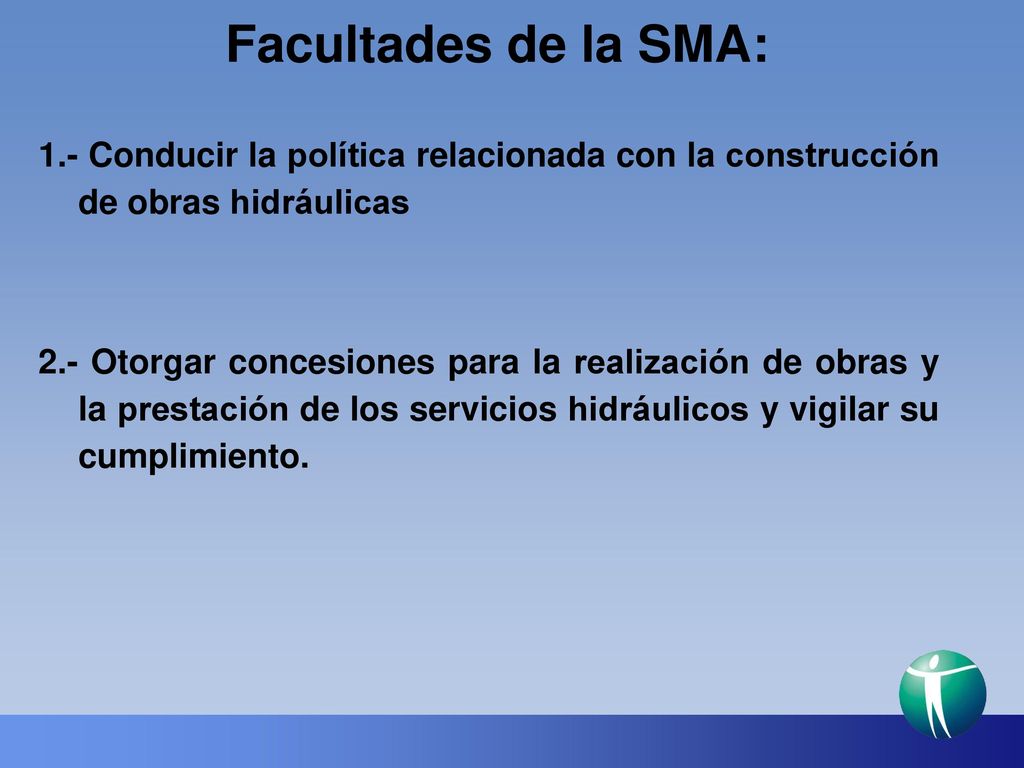 Facultades de la SMA:

1.- Conducir la política relacionada con la construcción de obras hidráulicas

2.- Otorgar concesiones para la realización de obras y la prestación de los servicios hidráulicos y vigilar su cumplimiento.